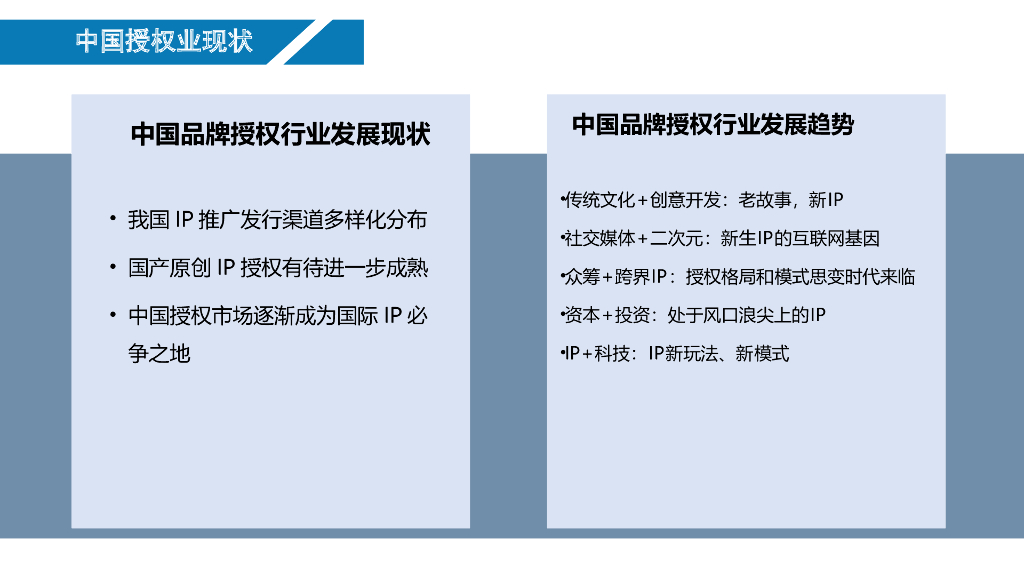 中国授权业现状

中国品牌授权行业发展现状

• 我国 IP 推广发行渠道多样化分布

• 国产原创 IP 授权有待进一步成熟

• 中国授权市场逐渐成为国际 IP 必争之地

中国品牌授权行业发展趋势

•传统文化+创意开发：老故事，新IP

•社交媒体+二次元：新生IP的互联网基因

•众筹+跨界IP：授权格局和模式思变时代来临

•资本+投资：处于风口浪尖上的IP

•IP+科技：IP新玩法、新模式